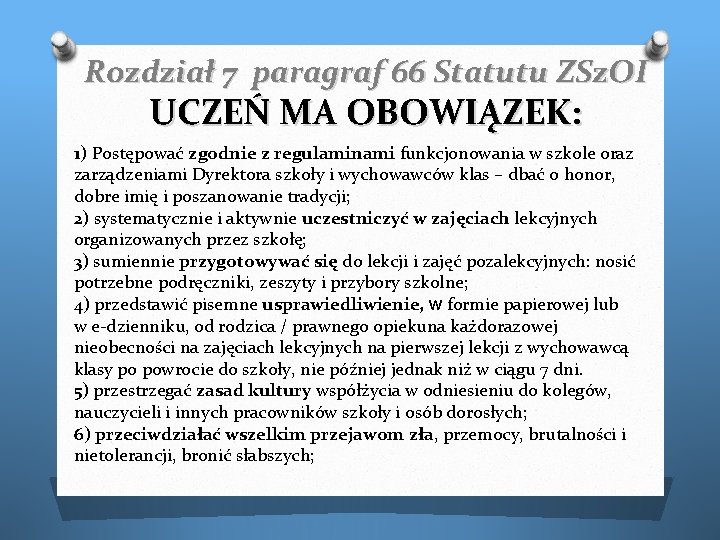 Rozdział 7 paragraf 66 Statutu ZSzOI
UCZEŃ MA OBOWIĄZEK:

1) Postępować zgodnie z regulaminami funkcjonowania w szkole oraz zarządzeniami Dyrektora szkoły i wychowawców klas – dbać o honor, dobre imię i poszanowanie tradycji;
2) systematycznie i aktywnie uczestniczyć w zajęciach lekcyjnych organizowanych przez szkołę;
3) sumiennie przygotowywać się do lekcji i zajęć pozalekcyjnych: nosić potrzebne podręczniki, zeszyty i przybory szkolne;
4) przedstawić pisemne usprawiedliwienie, w formie papierowej lub w e-dzienniku, od rodzica / prawnego opiekuna każdorazowej nieobecności na zajęciach lekcyjnych na pierwszej lekcji z wychowawcą klasy po powrocie do szkoły, nie później jednak niż w ciągu 7 dni.
5) przestrzegać zasad kultury współżycia w odniesieniu do kolegów, nauczycieli i innych pracowników szkoły i osób dorosłych;
6) przeciwdziałać wszelkim przejawom zła, przemocy, brutalności i nietolerancji, bronić słabszych;